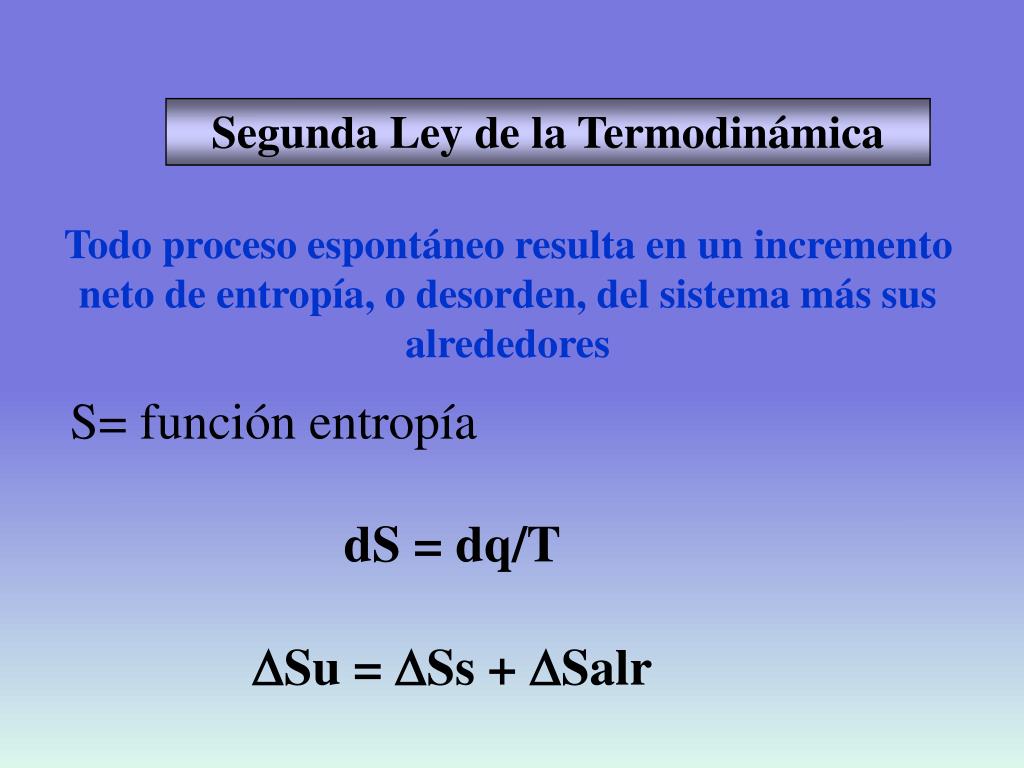 Segunda Ley de la Termodinámica

Todo proceso espontáneo resulta en un incremento neto de entropía, o desorden, del sistema más sus alrededores

S= función entropía

$dS = dq/T$

$\Delta Su = \Delta Ss + \Delta Salr$